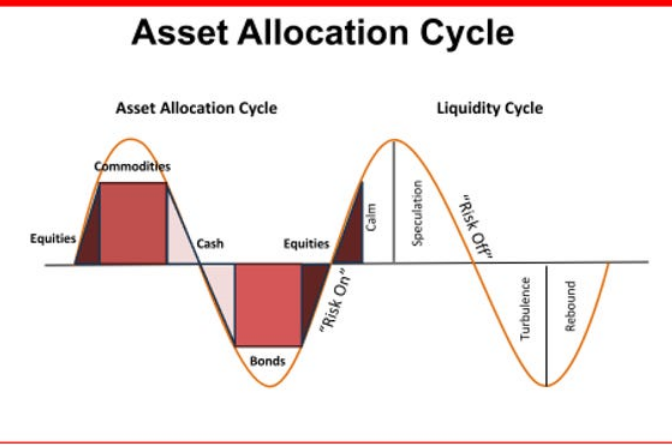 Asset Allocation Cycle

Asset Allocation Cycle

Liquidity Cycle

Commodities

Equities

Cash

Equities

Bonds

"Risk On"

Calm

Speculation

"Risk Off"

Turbulence

Rebound